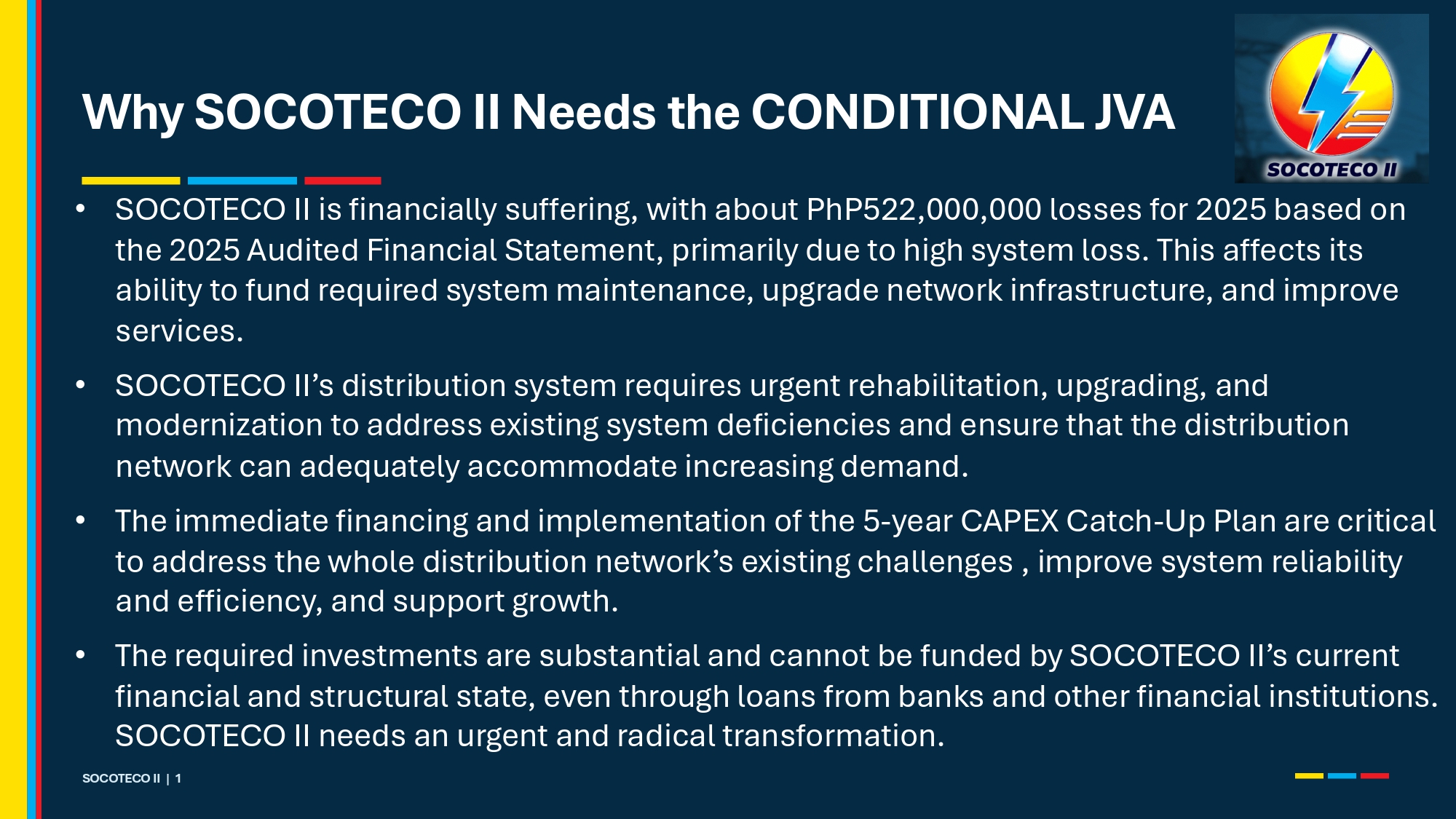 Why SOCOTECO II Needs the CONDITIONAL JVA

SOCOTECO II

• SOCOTECO II is financially suffering, with about PhP522,000,000 losses for 2025 based on the 2025 Audited Financial Statement, primarily due to high system loss. This affects its ability to fund required system maintenance, upgrade network infrastructure, and improve services.

• SOCOTECO II's distribution system requires urgent rehabilitation, upgrading, and modernization to address existing system deficiencies and ensure that the distribution network can adequately accommodate increasing demand.

• The immediate financing and implementation of the 5-year CAPEX Catch-Up Plan are critical to address the whole distribution network's existing challenges , improve system reliability and efficiency, and support growth.

• The required investments are substantial and cannot be funded by SOCOTECO II's current financial and structural state, even through loans from banks and other financial institutions. SOCOTECO II needs an urgent and radical transformation.

SOCOTECO II | 1